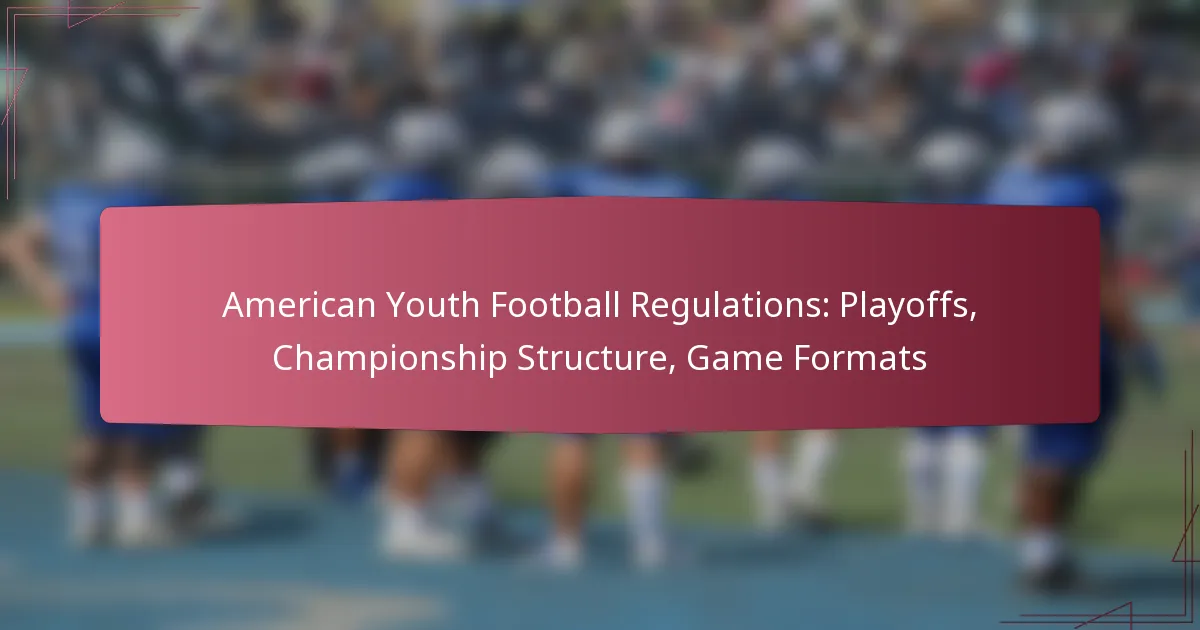 American Youth Football Regulations: Playoffs, Championship Structure, Game Formats